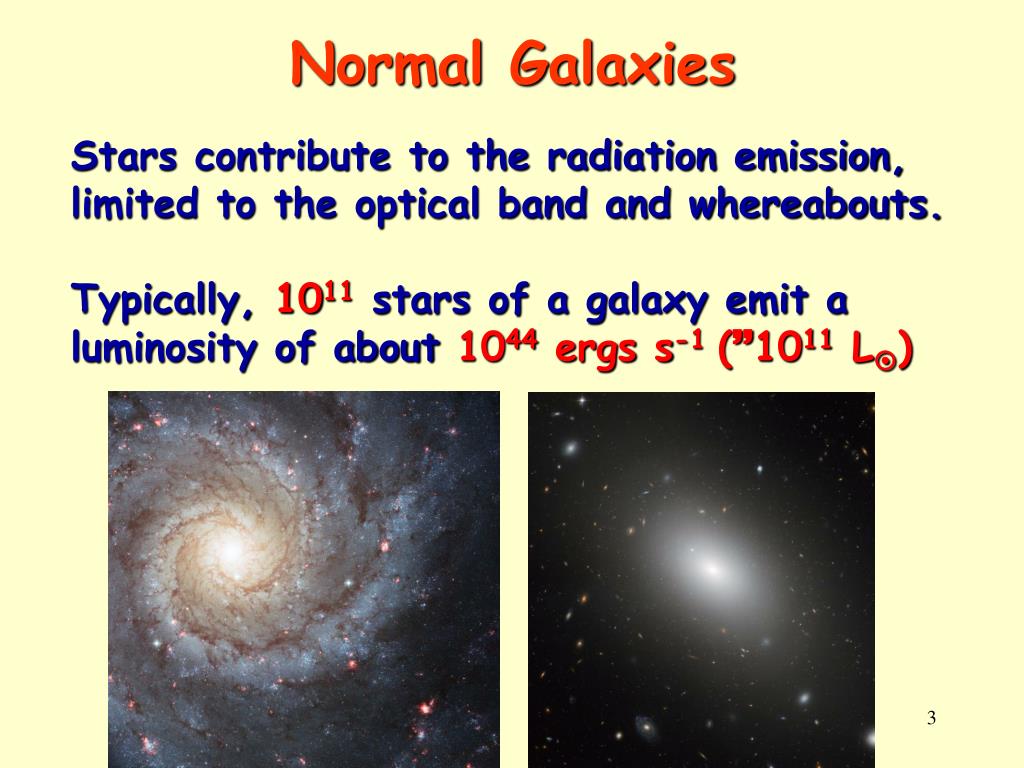 Normal Galaxies

Stars contribute to the radiation emission, limited to the optical band and whereabouts.

Typically, $10^{11}$ stars of a galaxy emit a luminosity of about $10^{44}$ ergs $s^{-1}$ (”$10^{11}$ $L_{\odot}$)

3